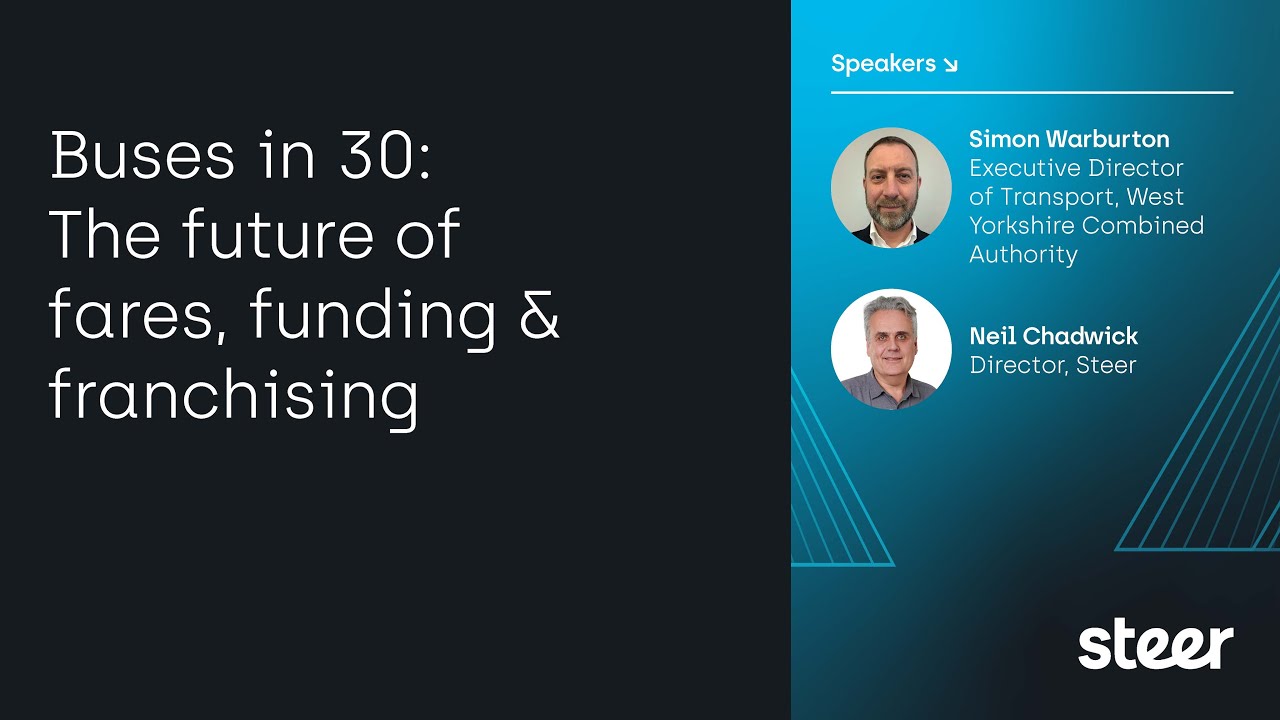 Buses in 30: The future of fares, funding & franchising

Speakers ↘

Simon Warburton
Executive Director of Transport, West Yorkshire Combined Authority

Neil Chadwick
Director, Steer

steer